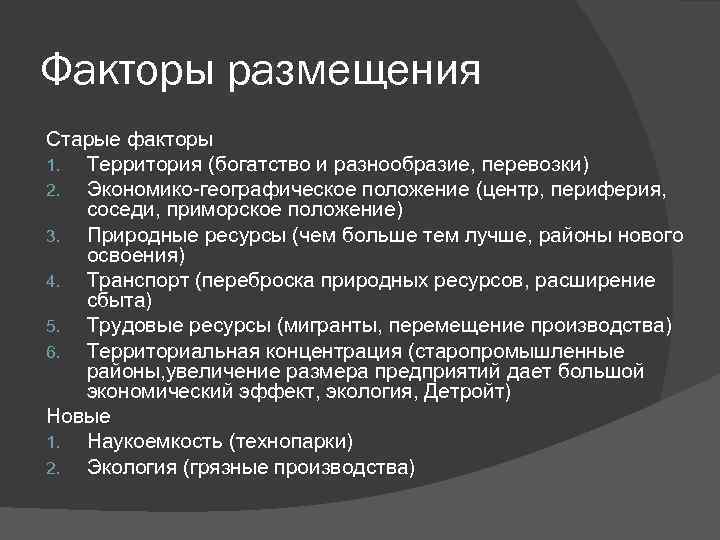 Факторы размещения

Старые факторы
1. Территория (богатство и разнообразие, перевозки)
2. Экономико-географическое положение (центр, периферия, соседи, приморское положение)
3. Природные ресурсы (чем больше тем лучше, районы нового освоения)
4. Транспорт (переброска природных ресурсов, расширение сбыта)
5. Трудовые ресурсы (мигранты, перемещение производства)
6. Территориальная концентрация (старопромышленные районы,увеличение размера предприятий дает большой экономический эффект, экология, Детройт)

Новые
1. Наукоемкость (технопарки)
2. Экология (грязные производства)